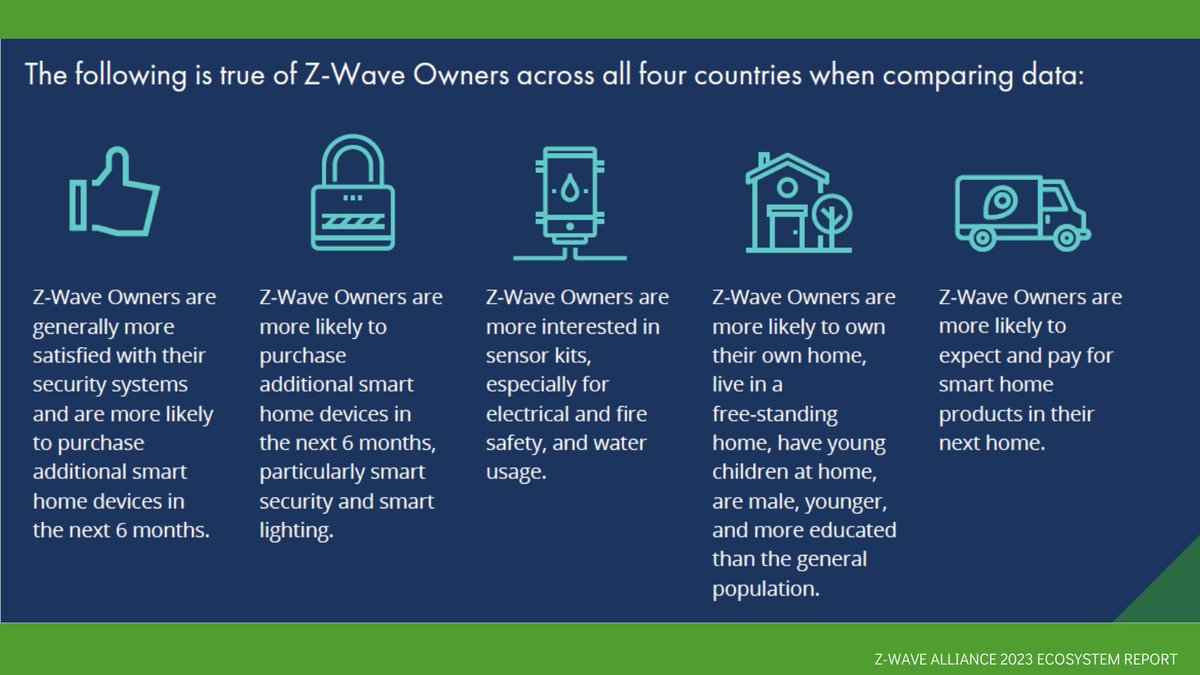 The following is true of Z-Wave Owners across all four countries when comparing data:

Z-Wave Owners are generally more satisfied with their security systems and are more likely to purchase additional smart home devices in the next 6 months.

Z-Wave Owners are more likely to purchase additional smart home devices in the next 6 months, particularly smart security and smart lighting.

Z-Wave Owners are more interested in sensor kits, especially for electrical and fire safety, and water usage.

Z-Wave Owners are more likely to own their own home, live in a free-standing home, have young children at home, are male, younger, and more educated than the general population.

Z-Wave Owners are more likely to expect and pay for smart home products in their next home.

Z-WAVE ALLIANCE 2023 ECOSYSTEM REPORT